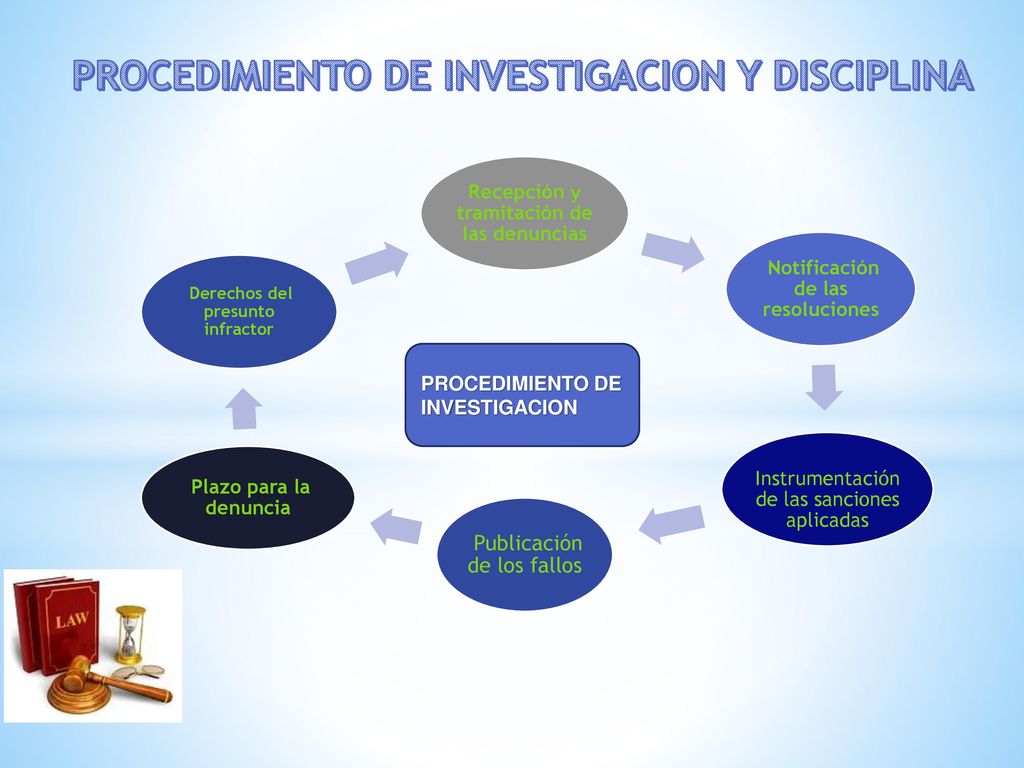 PROCEDIMIENTO DE INVESTIGACION Y DISCIPLINA

Recepción y tramitación de las denuncias

Notificación de las resoluciones

Instrumentación de las sanciones aplicadas

Publicación de los fallos

Plazo para la denuncia

Derechos del presunto infractor

PROCEDIMIENTO DE INVESTIGACION

LAW